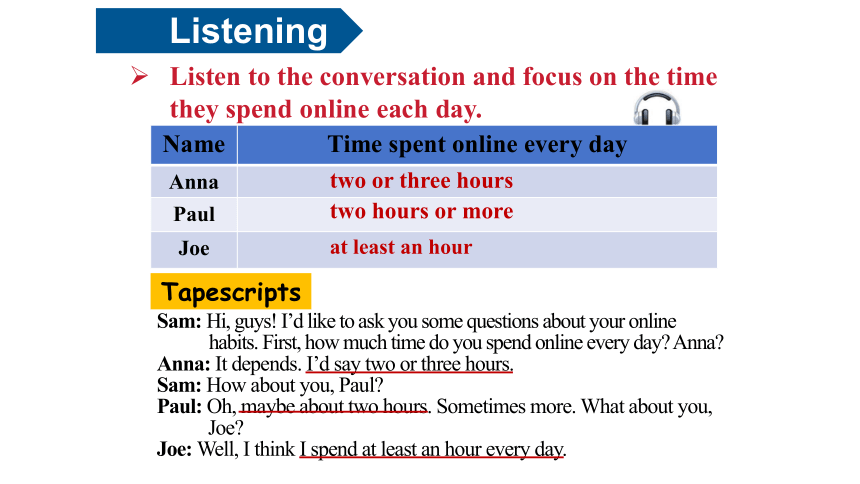 Listening

➢ Listen to the conversation and focus on the time they spend online each day.

| Name | Time spent online every day |
|---|---|
| Anna | two or three hours |
| Paul | two hours or more |
| Joe | at least an hour |

Tapescripts

Sam: Hi, guys! I'd like to ask you some questions about your online habits. First, how much time do you spend online every day? Anna?
Anna: It depends. I'd say two or three hours.
Sam: How about you, Paul?
Paul: Oh, maybe about two hours. Sometimes more. What about you, Joe?
Joe: Well, I think I spend at least an hour every day.